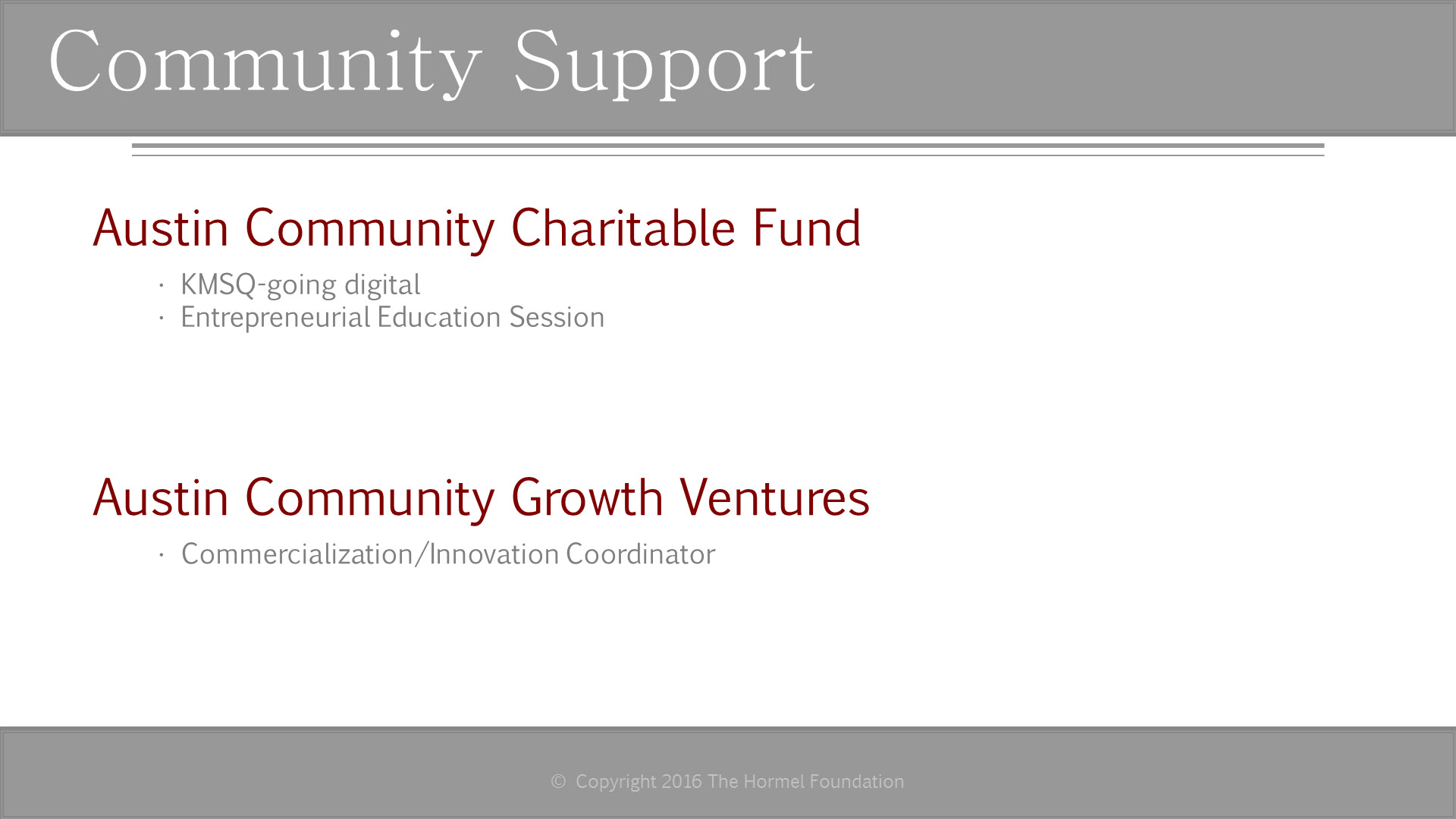 Community Support

Austin Community Charitable Fund

· KMSQ-going digital
· Entrepreneurial Education Session

Austin Community Growth Ventures

· Commercialization/Innovation Coordinator

© Copyright 2016 The Hormel Foundation